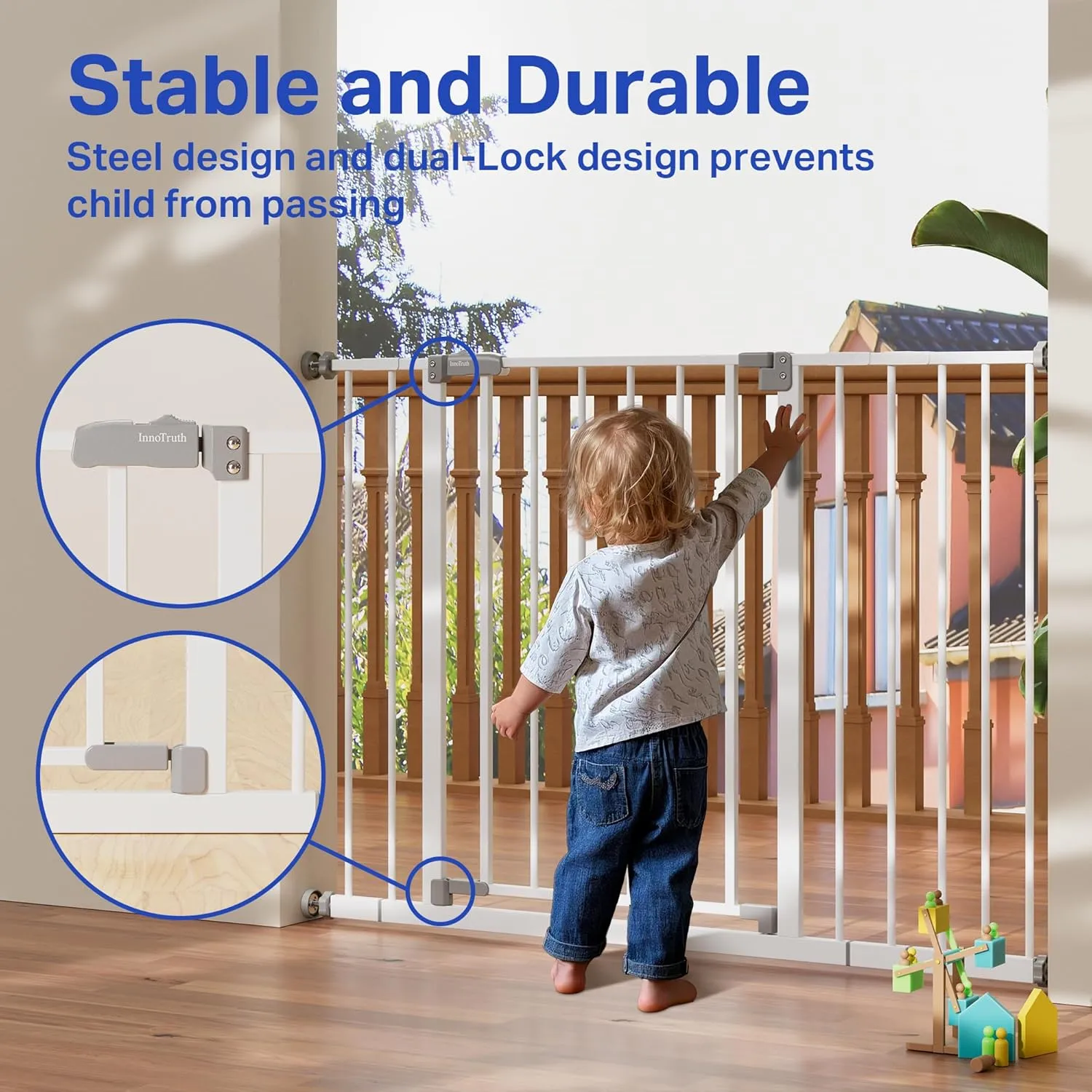 Stable and Durable

Steel design and dual-Lock design prevents child from passing

InnoTruth

InnoTruth